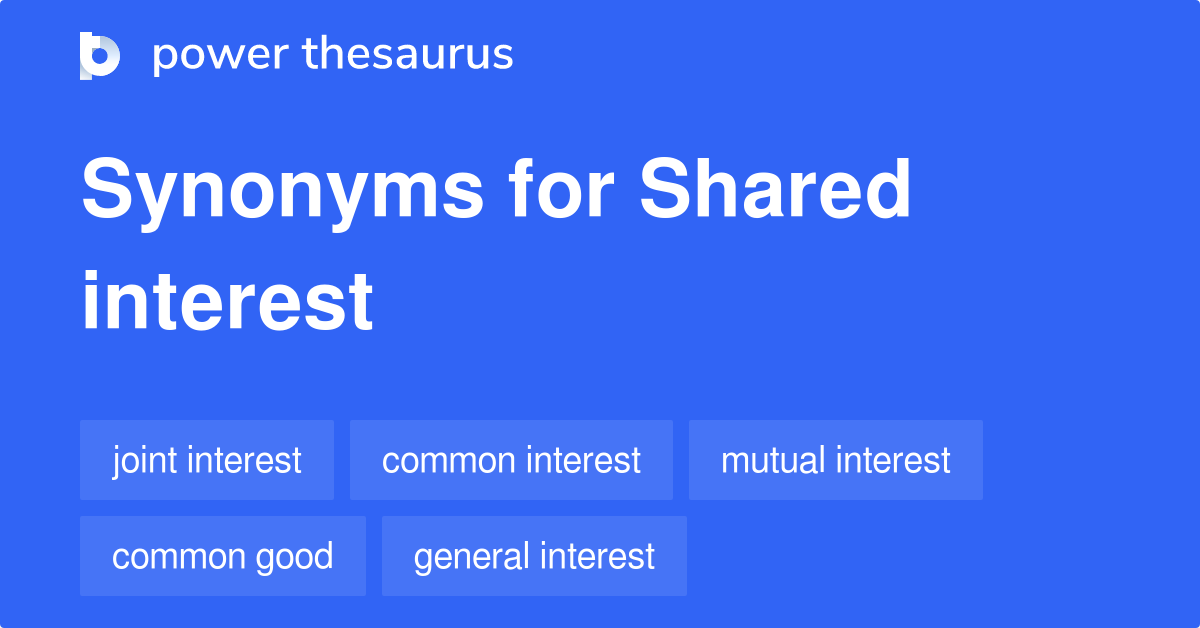 power thesaurus

Synonyms for Shared interest

joint interest
common interest
mutual interest
common good
general interest